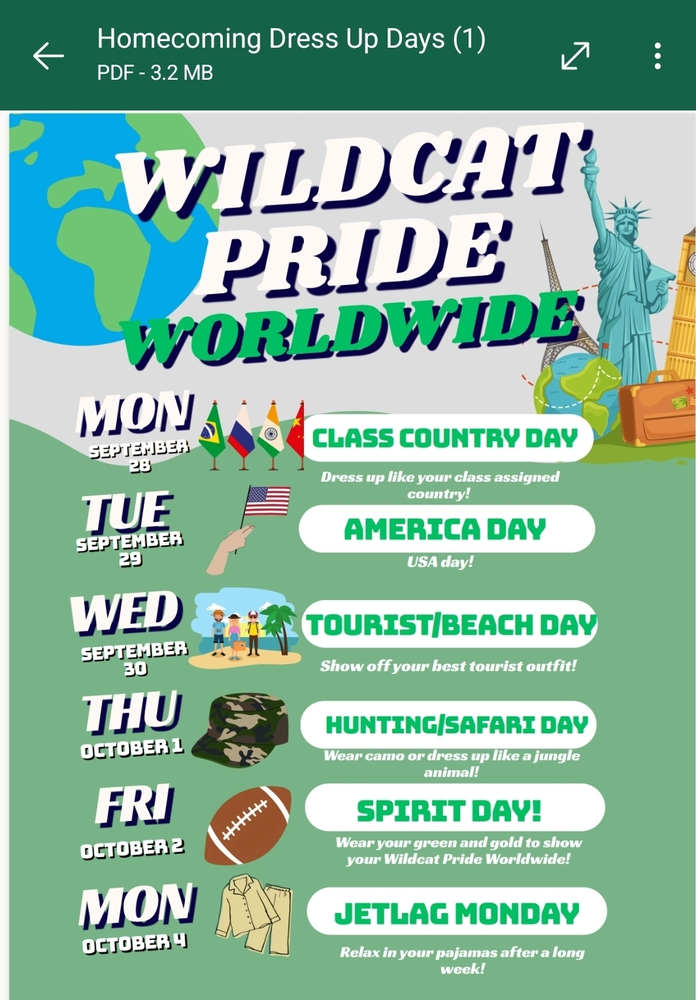 Homecoming Dress Up Days (1)
PDF - 3.2 MB

WILDCAT PRIDE WORLDWIDE

MON SEPTEMBER 28
CLASS COUNTRY DAY
Dress up like your class assigned country!

TUE SEPTEMBER 29
AMERICA DAY
USA day!

WED SEPTEMBER 30
TOURIST/BEACH DAY
Show off your best tourist outfit!

THU OCTOBER 1
HUNTING/SAFARI DAY
Wear camo or dress up like a jungle animal!

FRI OCTOBER 2
SPIRIT DAY!
Wear your green and gold to show your Wildcat Pride Worldwide!

MON OCTOBER 4
JETLAG MONDAY
Relax in your pajamas after a long week!